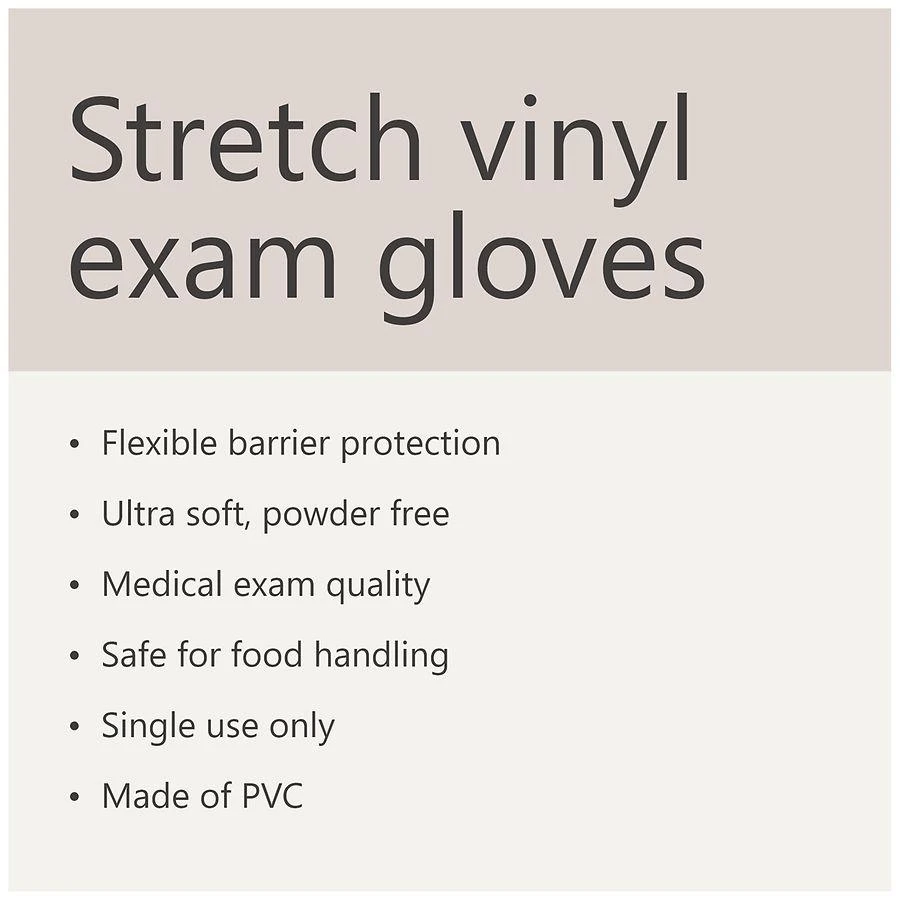 Stretch vinyl exam gloves

• Flexible barrier protection
• Ultra soft, powder free
• Medical exam quality
• Safe for food handling
• Single use only
• Made of PVC